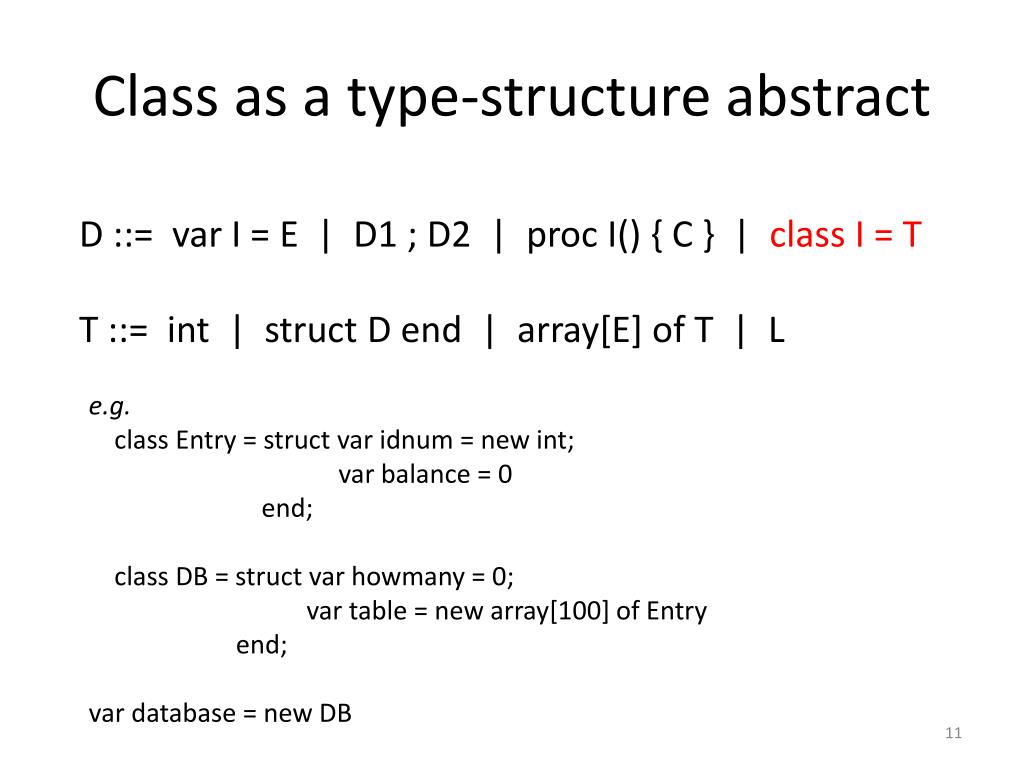 Class as a type-structure abstract

D ::= var I = E | D1 ; D2 | proc I() { C } | class I = T

T ::= int | struct D end | array[E] of T | L

e.g.
class Entry = struct var idnum = new int;
var balance = 0
end;

class DB = struct var howmany = 0;
var table = new array[100] of Entry
end;

var database = new DB

11